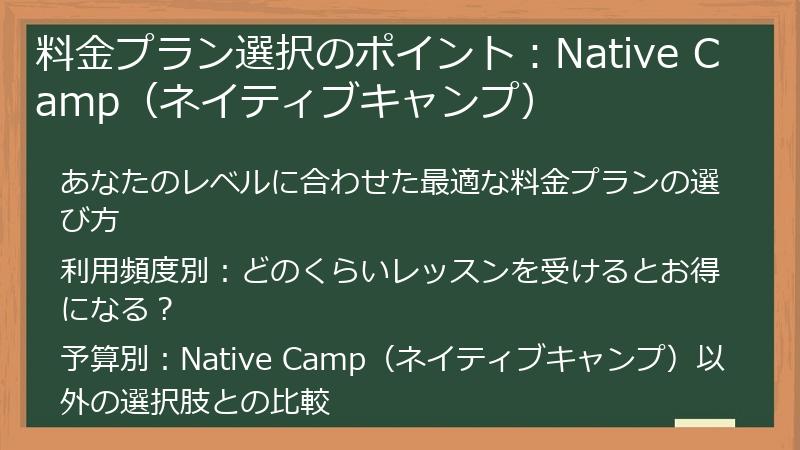 料金プラン選択のポイント：Native Camp（ネイティブキャンプ）

あなたのレベルに合わせた最適な料金プランの選び方

利用頻度別：どのくらいレッスンを受けるとお得になる？

予算別：Native Camp（ネイティブキャンプ）以外の選択肢との比較